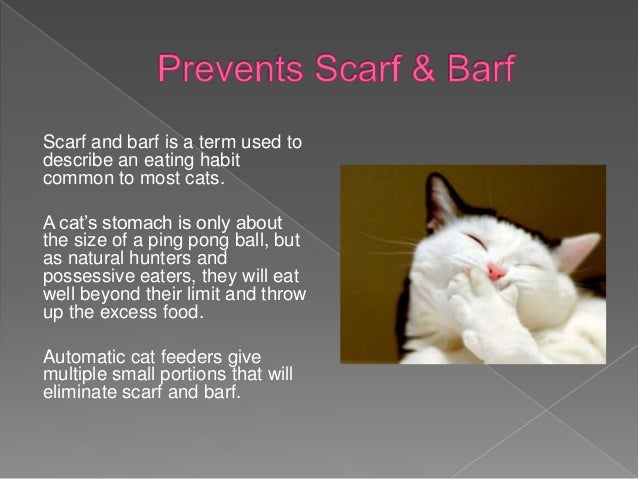 Prevents Scarf & Barf

Scarf and barf is a term used to describe an eating habit common to most cats.

A cat's stomach is only about the size of a ping pong ball, but as natural hunters and possessive eaters, they will eat well beyond their limit and throw up the excess food.

Automatic cat feeders give multiple small portions that will eliminate scarf and barf.